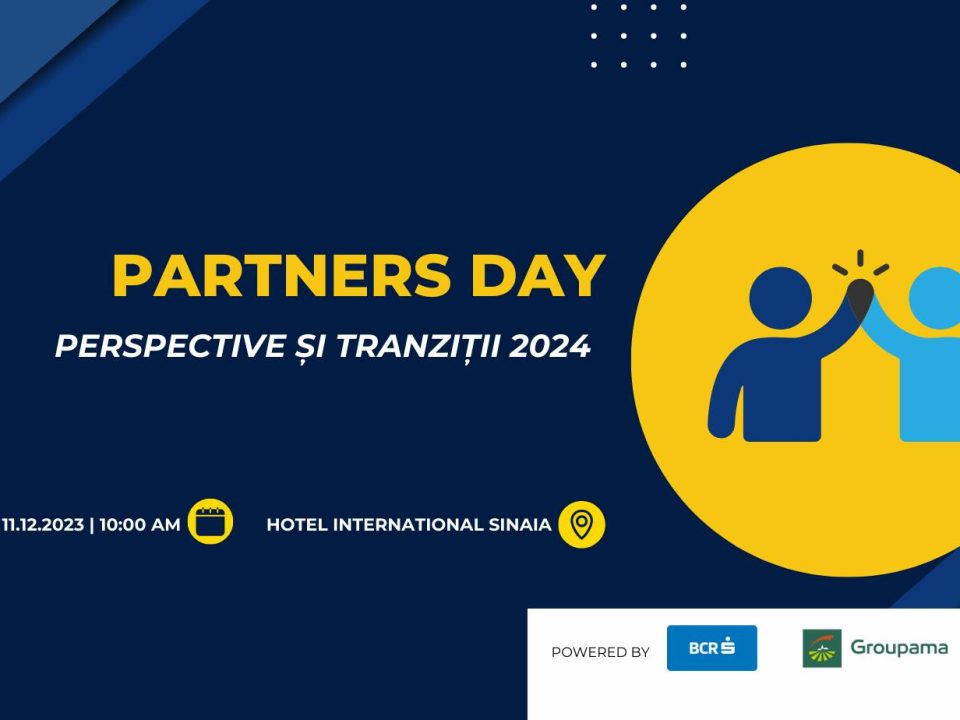 PARTNERS DAY

PERSPECTIVE ȘI TRANZIȚII 2024

11.12.2023 | 10:00 AM

HOTEL INTERNATIONAL SINAIA

POWERED BY

BCR

Groupama